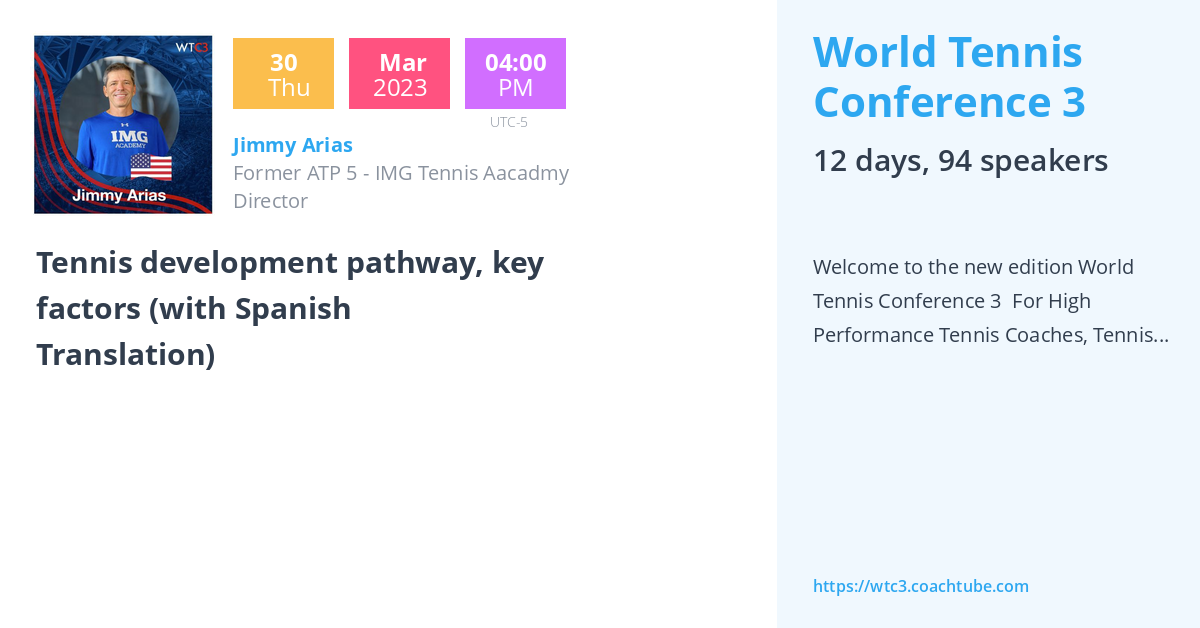 WTC3

IMG ACADEMY

Jimmy Arias

30
Thu

Mar
2023

04:00
PM

UTC-5

Jimmy Arias
Former ATP 5 - IMG Tennis Aacadmy Director

Tennis development pathway, key factors (with Spanish Translation)

World Tennis Conference 3

12 days, 94 speakers

Welcome to the new edition World Tennis Conference 3 For High Performance Tennis Coaches, Tennis...

https://wtc3.coachtube.com